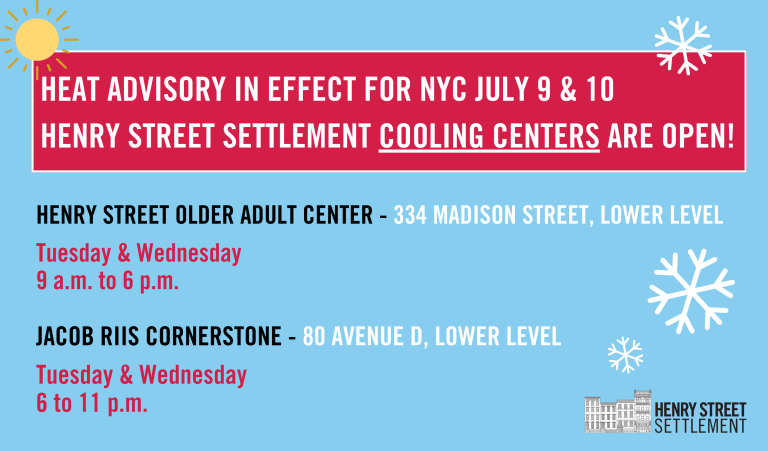 HEAT ADVISORY IN EFFECT FOR NYC JULY 9 & 10
HENRY STREET SETTLEMENT COOLING CENTERS ARE OPEN!

HENRY STREET OLDER ADULT CENTER - 334 MADISON STREET, LOWER LEVEL

Tuesday & Wednesday
9 a.m. to 6 p.m.

JACOB RIIS CORNERSTONE - 80 AVENUE D, LOWER LEVEL

Tuesday & Wednesday
6 to 11 p.m.

HENRY STREET SETTLEMENT